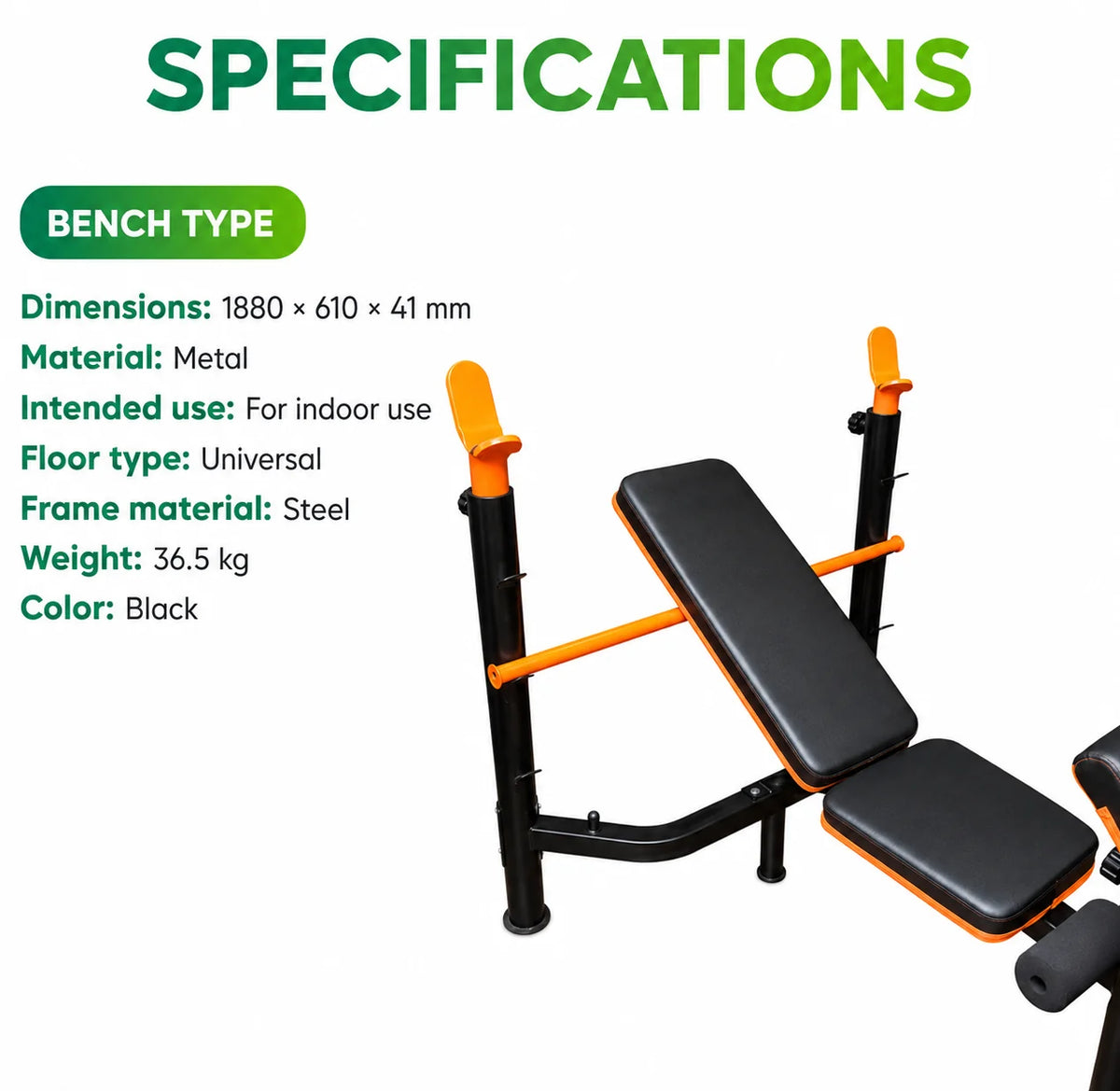 SPECIFICATIONS

BENCH TYPE

Dimensions: 1880 × 610 × 41 mm
Material: Metal
Intended use: For indoor use
Floor type: Universal
Frame material: Steel
Weight: 36.5 kg
Color: Black